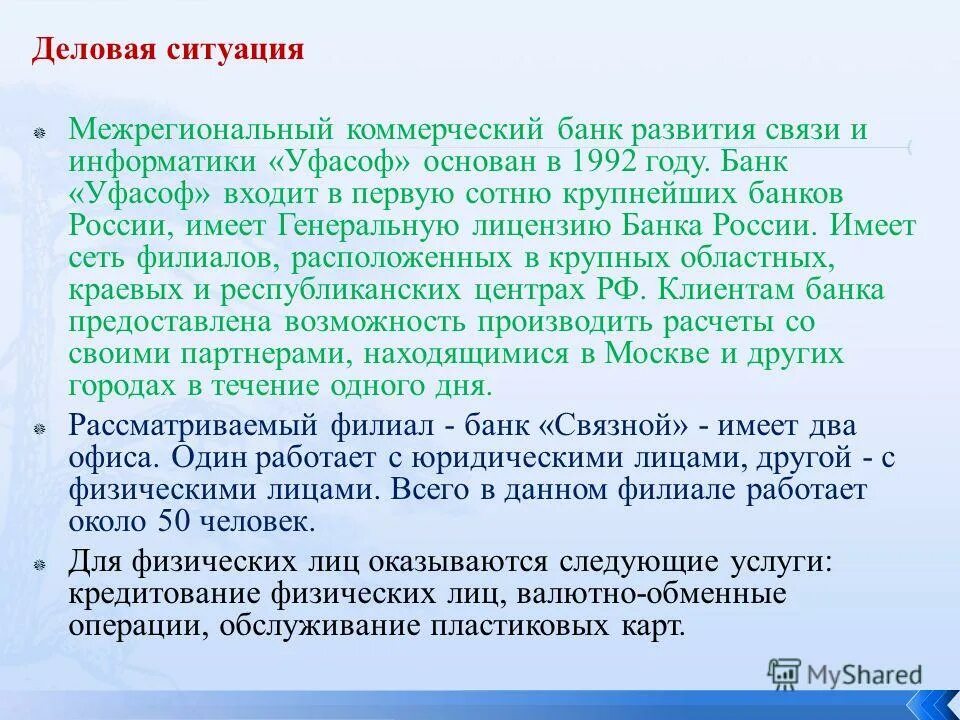 Деловая ситуация

Межрегиональный коммерческий банк развития связи и информатики «Уфасоф» основан в 1992 году. Банк «Уфасоф» входит в первую сотню крупнейших банков России, имеет Генеральную лицензию Банка России. Имеет сеть филиалов, расположенных в крупных областных, краевых и республиканских центрах РФ. Клиентам банка предоставлена возможность производить расчеты со своими партнерами, находящимися в Москве и других городах в течение одного дня.

Рассматриваемый филиал - банк «Связной» - имеет два офиса. Один работает с юридическими лицами, другой - с физическими лицами. Всего в данном филиале работает около 50 человек.

Для физических лиц оказываются следующие услуги: кредитование физических лиц, валютно-обменные операции, обслуживание пластиковых карт.

MyShared